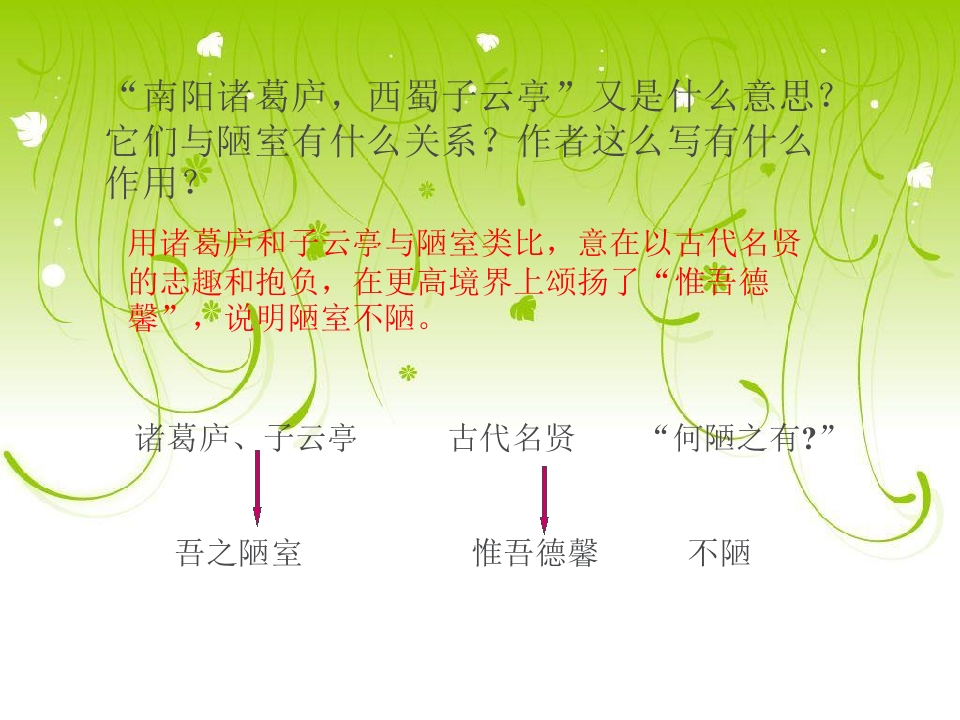 “南阳诸葛庐，西蜀子云亭”又是什么意思？它们与陋室有什么关系？作者这么写有什么作用？

用诸葛庐和子云亭与陋室类比，意在以古代名贤的志趣和抱负，在更高境界上颂扬了“惟吾德馨”，说明陋室不陋。

诸葛庐、子云亭　古代名贤　“何陋之有?”

吾之陋室　惟吾德馨　不陋